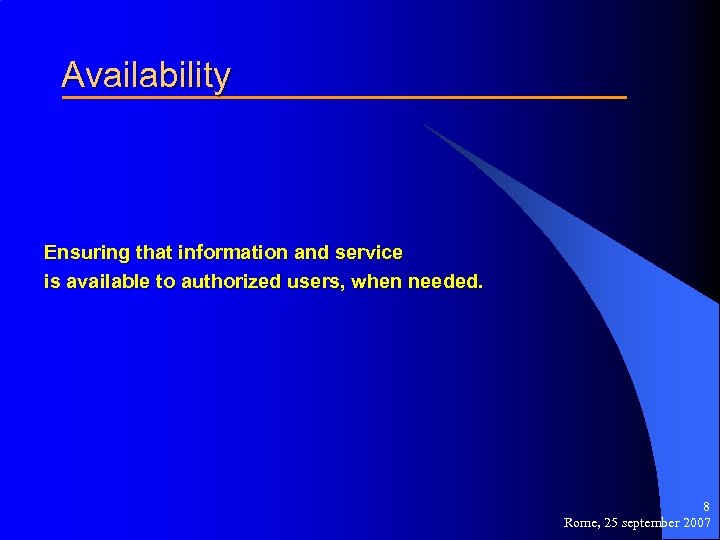 Availability

Ensuring that information and service is available to authorized users, when needed.

8
Rome, 25 september 2007